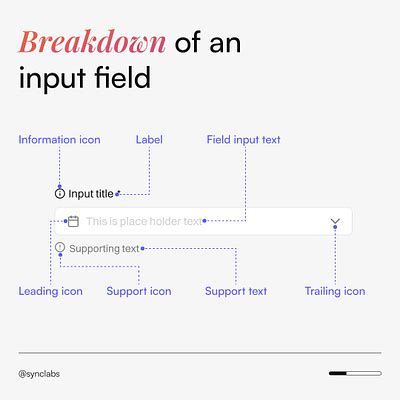 Breakdown of an input field

Information icon
Label
Field input text

Input title

This is place holder text

Supporting text

Leading icon
Support icon
Support text
Trailing icon

@synclabs